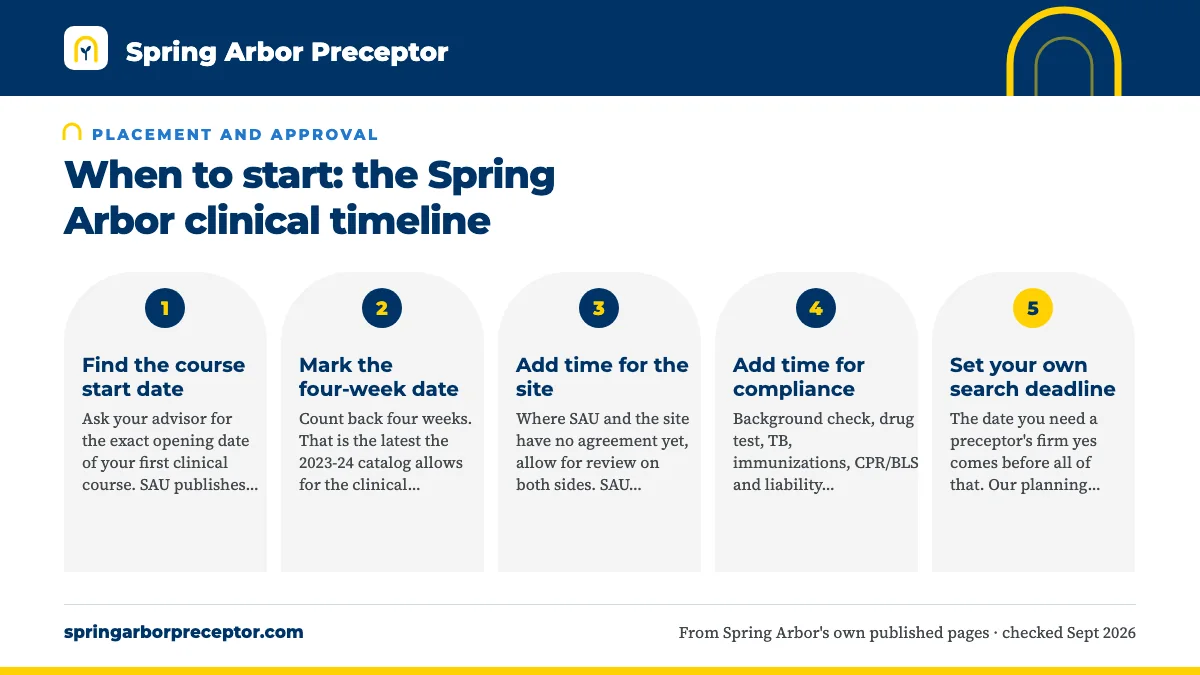 Spring Arbor Preceptor

PLACEMENT AND APPROVAL

When to start: the Spring Arbor clinical timeline

1

Find the course start date

Ask your advisor for the exact opening date of your first clinical course. SAU publishes...

2

Mark the four-week date

Count back four weeks. That is the latest the 2023-24 catalog allows for the clinical...

3

Add time for the site

Where SAU and the site have no agreement yet, allow for review on both sides. SAU...

4

Add time for compliance

Background check, drug test, TB, immunizations, CPR/BLS and liability...

5

Set your own search deadline

The date you need a preceptor's firm yes comes before all of that. Our planning...

springarborpreceptor.com

From Spring Arbor's own published pages · checked Sept 2026